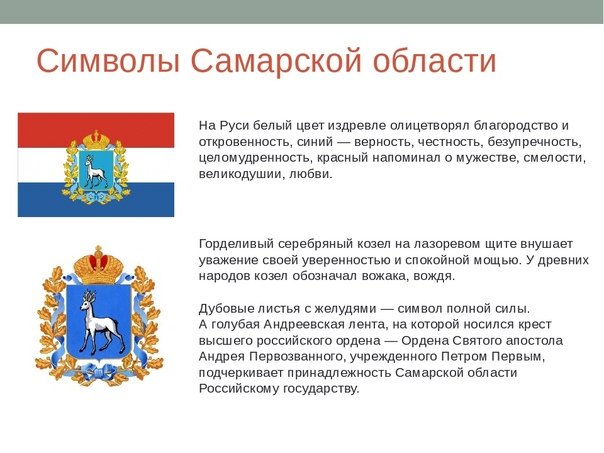 Символы Самарской области

На Руси белый цвет издревле олицетворял благородство и откровенность, синий — верность, честность, безупречность, целомудренность, красный напоминал о мужестве, смелости, великодушии, любви.

Горделивый серебряный козел на лазоревом щите внушает уважение своей уверенностью и спокойной мощью. У древних народов козел обозначал вожака, вождя.

Дубовые листья с желудями — символ полной силы.
А голубая Андреевская лента, на которой носился крест высшего российского ордена — Ордена Святого апостола Андрея Первозванного, учрежденного Петром Первым, подчеркивает принадлежность Самарской области Российскому государству.